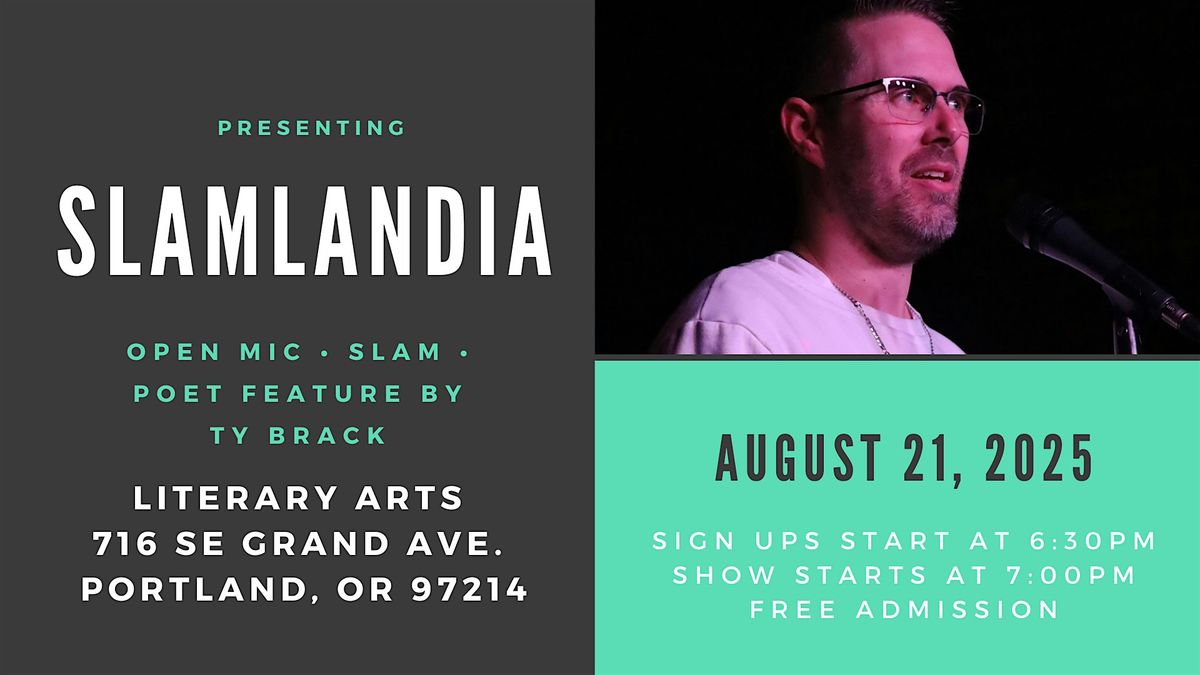 PRESENTING

SLAMLANDIA

OPEN MIC • SLAM • POET FEATURE BY TY BRACK

LITERARY ARTS
716 SE GRAND AVE.
PORTLAND, OR 97214

AUGUST 21, 2025

SIGN UPS START AT 6:30PM
SHOW STARTS AT 7:00PM
FREE ADMISSION